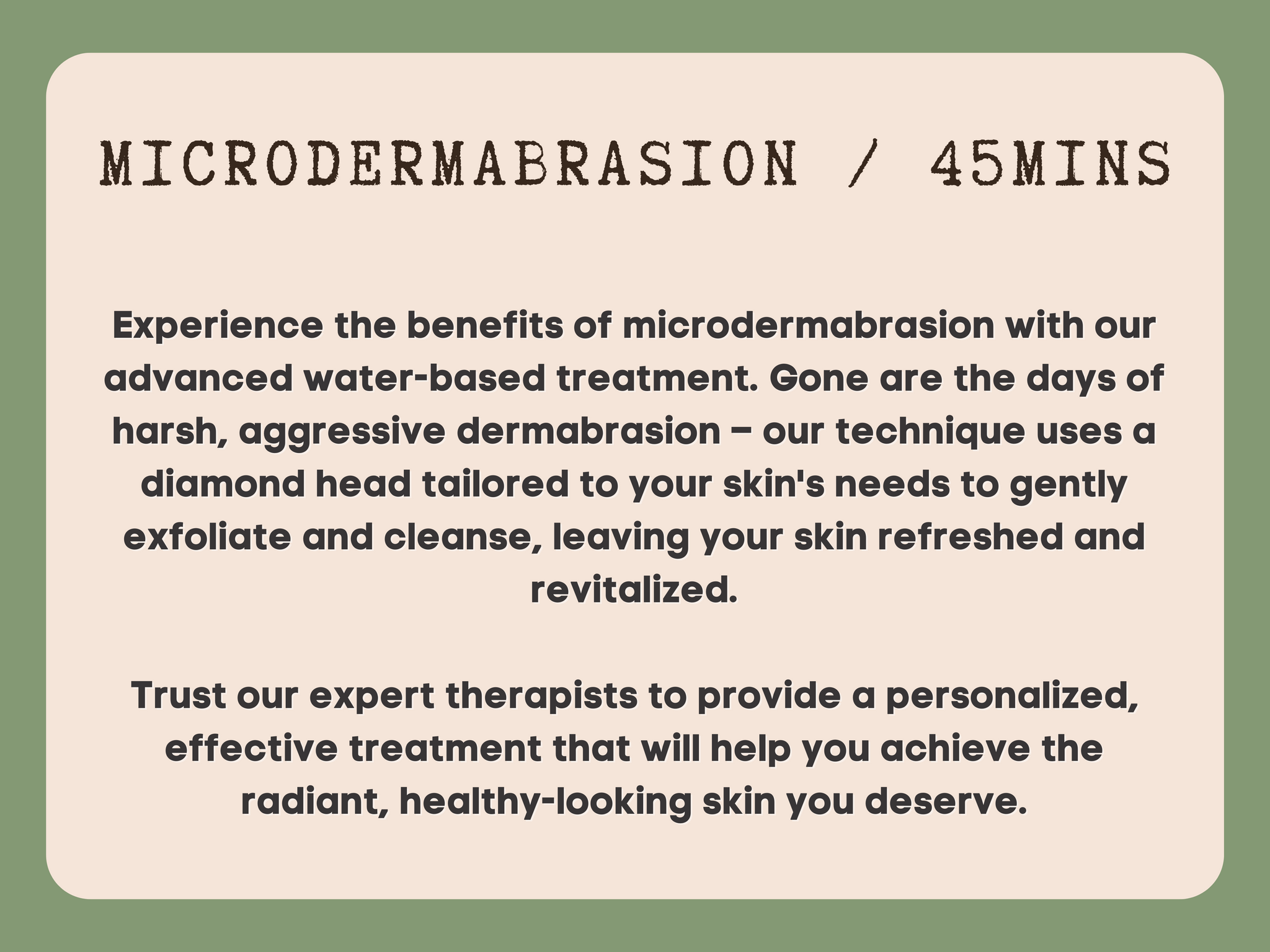 MICRODERMABRASION / 45MINS

Experience the benefits of microdermabrasion with our advanced water-based treatment. Gone are the days of harsh, aggressive dermabrasion – our technique uses a diamond head tailored to your skin's needs to gently exfoliate and cleanse, leaving your skin refreshed and revitalized.

Trust our expert therapists to provide a personalized, effective treatment that will help you achieve the radiant, healthy-looking skin you deserve.